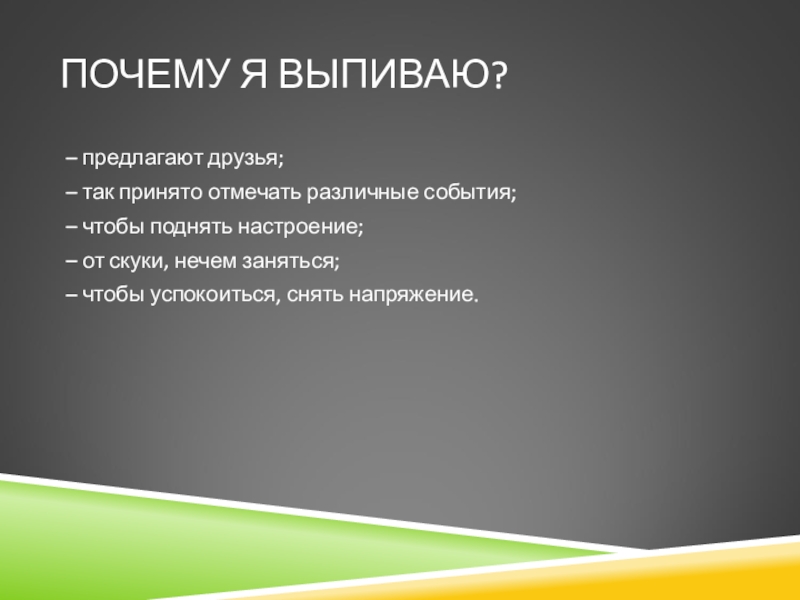 ПОЧЕМУ Я ВЫПИВАЮ?

– предлагают друзья;

– так принято отмечать различные события;

– чтобы поднять настроение;

– от скуки, нечем заняться;

– чтобы успокоиться, снять напряжение.